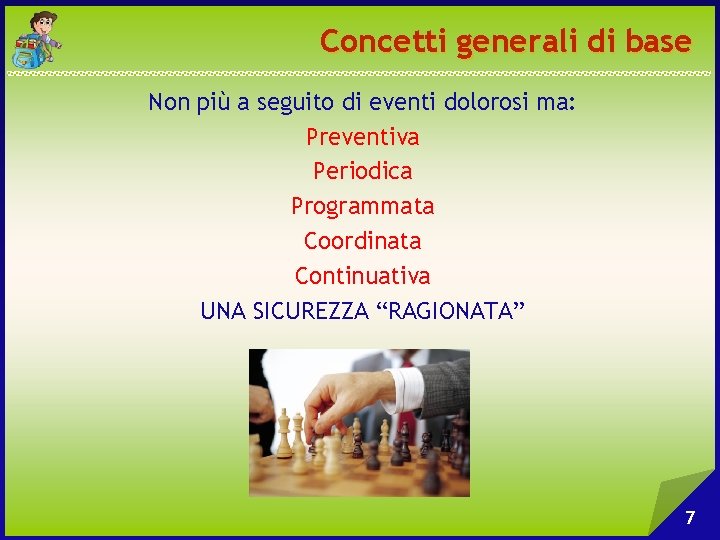 Concetti generali di base

Non più a seguito di eventi dolorosi ma:

Preventiva

Periodica

Programmata

Coordinata

Continuativa

UNA SICUREZZA “RAGIONATA”

7